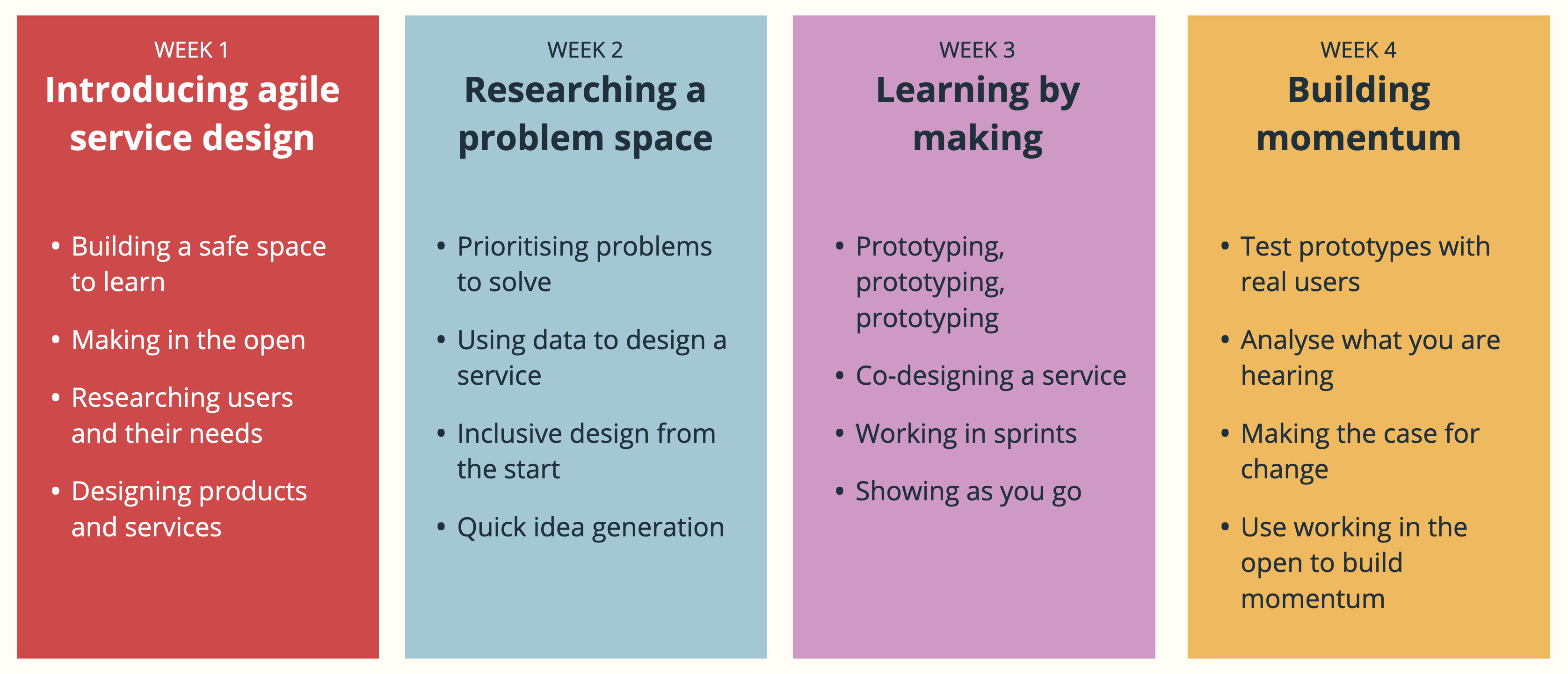 WEEK 1
Introducing agile service design

• Building a safe space to learn
• Making in the open
• Researching users and their needs
• Designing products and services

WEEK 2
Researching a problem space

• Prioritising problems to solve
• Using data to design a service
• Inclusive design from the start
• Quick idea generation

WEEK 3
Learning by making

• Prototyping, prototyping, prototyping
• Co-designing a service
• Working in sprints
• Showing as you go

WEEK 4
Building momentum

• Test prototypes with real users
• Analyse what you are hearing
• Making the case for change
• Use working in the open to build momentum